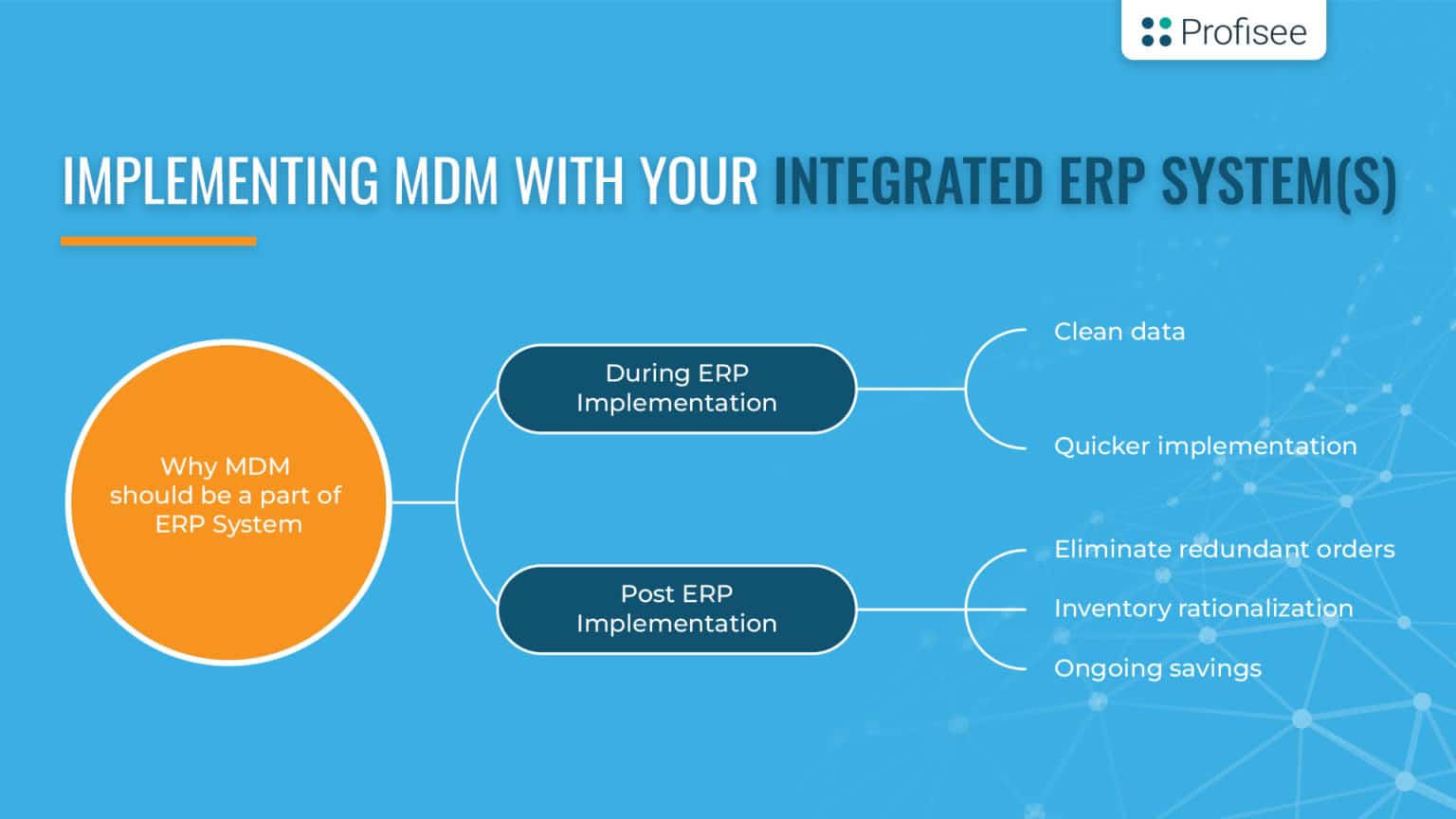 Profisee

IMPLEMENTING MDM WITH YOUR INTEGRATED ERP SYSTEM(S)

Why MDM should be a part of ERP System

During ERP Implementation

Clean data

Quicker implementation

Post ERP Implementation

Eliminate redundant orders

Inventory rationalization

Ongoing savings